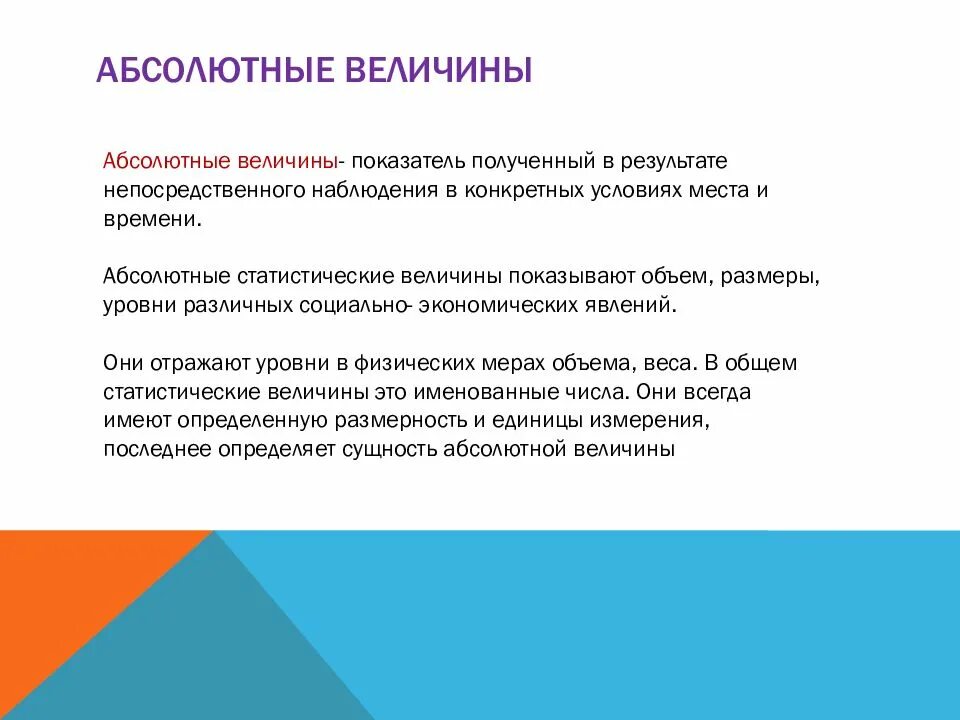 АБСОЛЮТНЫЕ ВЕЛИЧИНЫ

Абсолютные величины- показатель полученный в результате непосредственного наблюдения в конкретных условиях места и времени.

Абсолютные статистические величины показывают объем, размеры, уровни различных социально- экономических явлений.

Они отражают уровни в физических мерах объема, веса. В общем статистические величины это именованные числа. Они всегда имеют определенную размерность и единицы измерения, последнее определяет сущность абсолютной величины